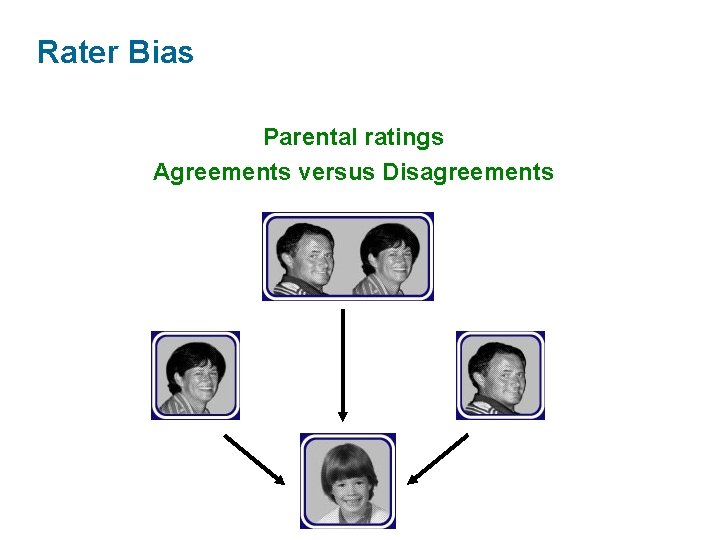 Rater Bias

Parental ratings
Agreements versus Disagreements